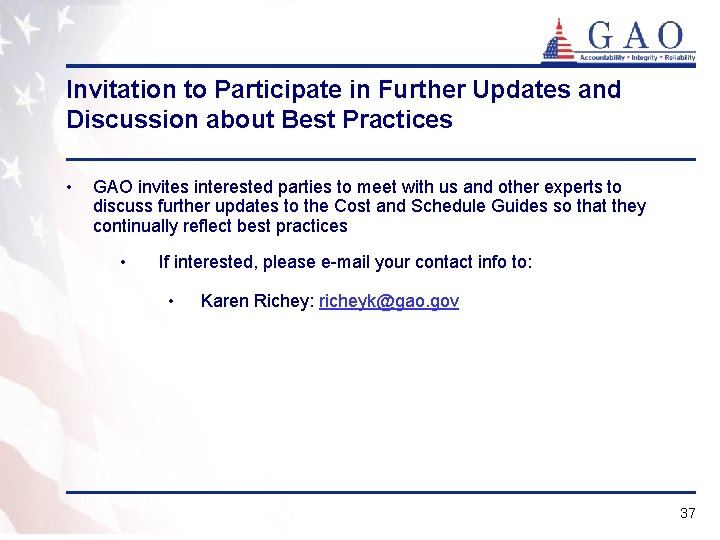 GAO
Accountability * Integrity * Reliability

Invitation to Participate in Further Updates and Discussion about Best Practices

• GAO invites interested parties to meet with us and other experts to discuss further updates to the Cost and Schedule Guides so that they continually reflect best practices

• If interested, please e-mail your contact info to:

• Karen Richey: richeyk@gao.gov

37